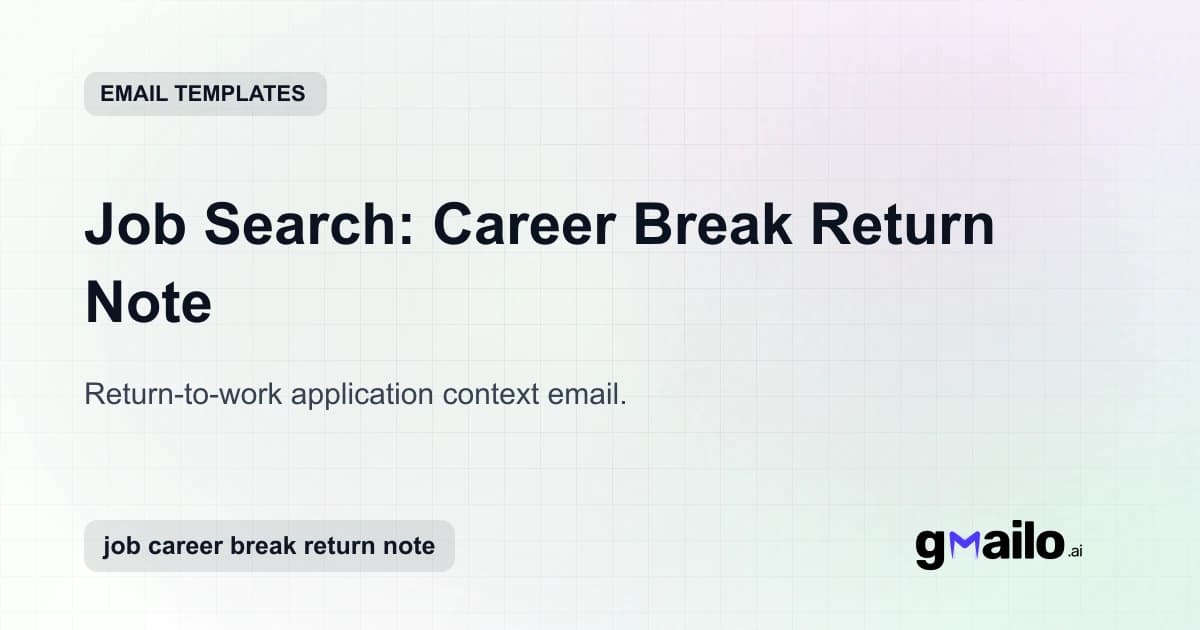 EMAIL TEMPLATES

Job Search: Career Break Return Note

Return-to-work application context email.

job career break return note

gmailo.ai